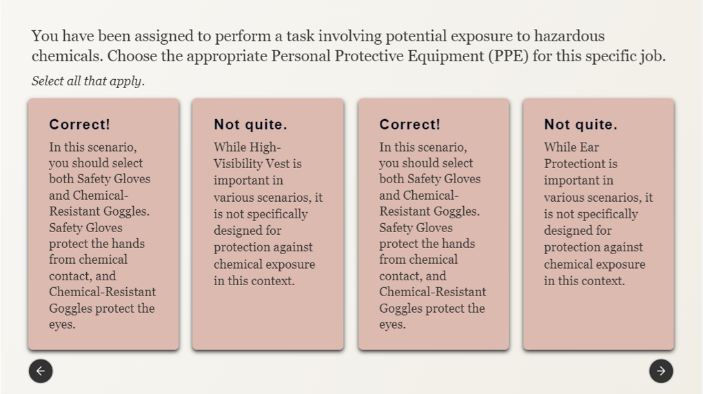 You have been assigned to perform a task involving potential exposure to hazardous chemicals. Choose the appropriate Personal Protective Equipment (PPE) for this specific job.

Select all that apply.

Correct!

In this scenario, you should select both Safety Gloves and Chemical-Resistant Goggles. Safety Gloves protect the hands from chemical contact, and Chemical-Resistant Goggles protect the eyes.

Not quite.

While High-Visibility Vest is important in various scenarios, it is not specifically designed for protection against chemical exposure in this context.

Correct!

In this scenario, you should select both Safety Gloves and Chemical-Resistant Goggles. Safety Gloves protect the hands from chemical contact, and Chemical-Resistant Goggles protect the eyes.

Not quite.

While Ear Protectiont is important in various scenarios, it is not specifically designed for protection against chemical exposure in this context.